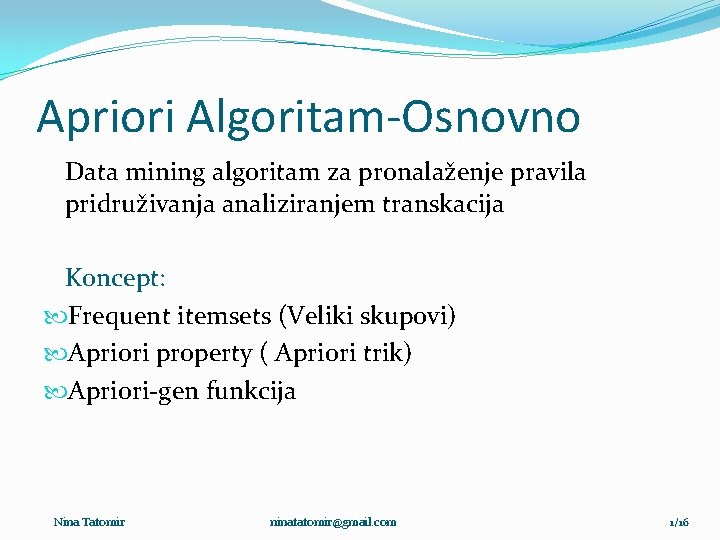 Apriori Algoritam-Osnovno

Data mining algoritam za pronalaženje pravila pridruživanja analiziranjem transkacija

Koncept:

Frequent itemsets (Veliki skupovi)

Apriori property ( Apriori trik)

Apriori-gen funkcija

Nina Tatomir

ninatatomir@gmail.com

1/16